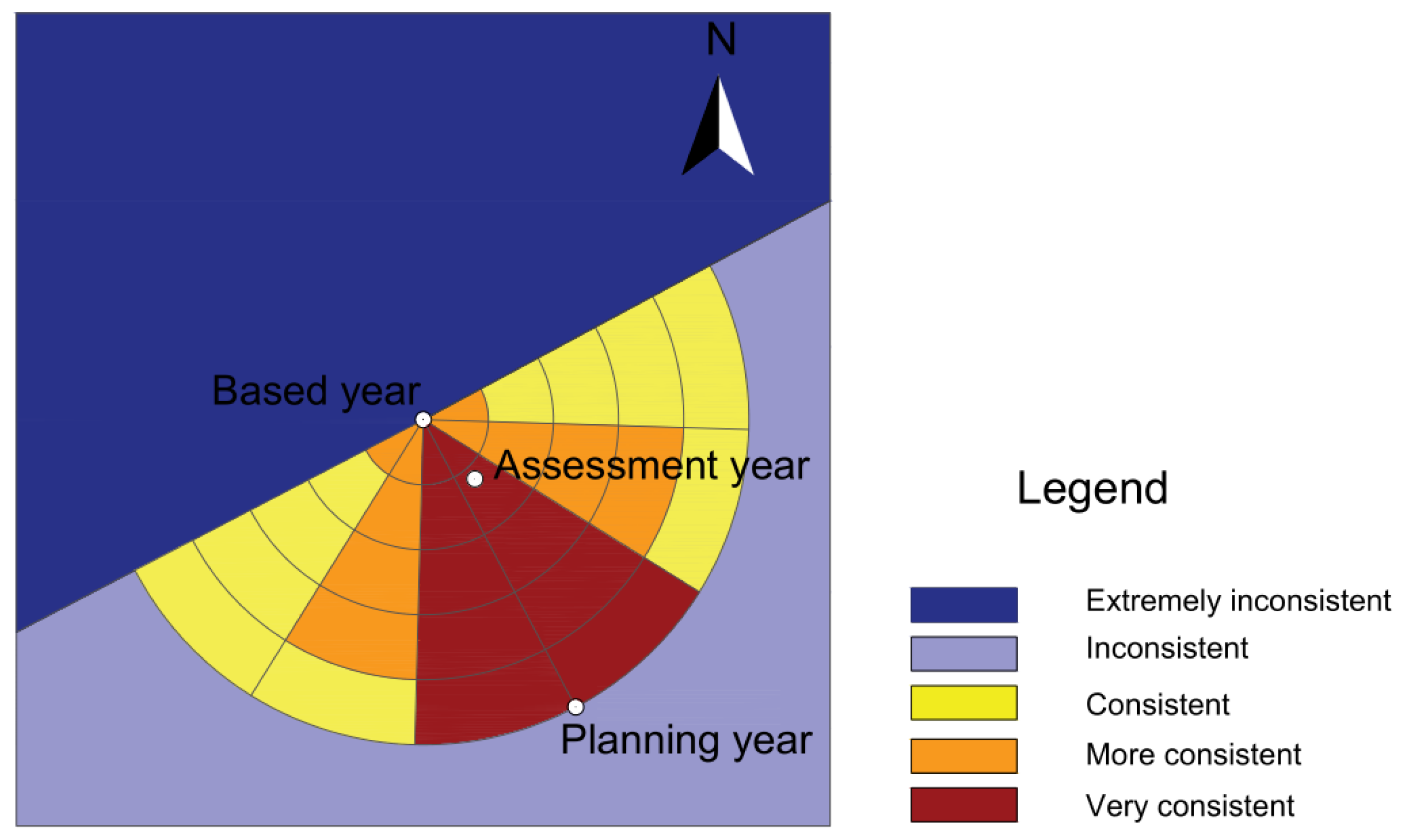 N

Based year

Assessment year

Planning year

Legend

Extremely inconsistent

Inconsistent

Consistent

More consistent

Very consistent